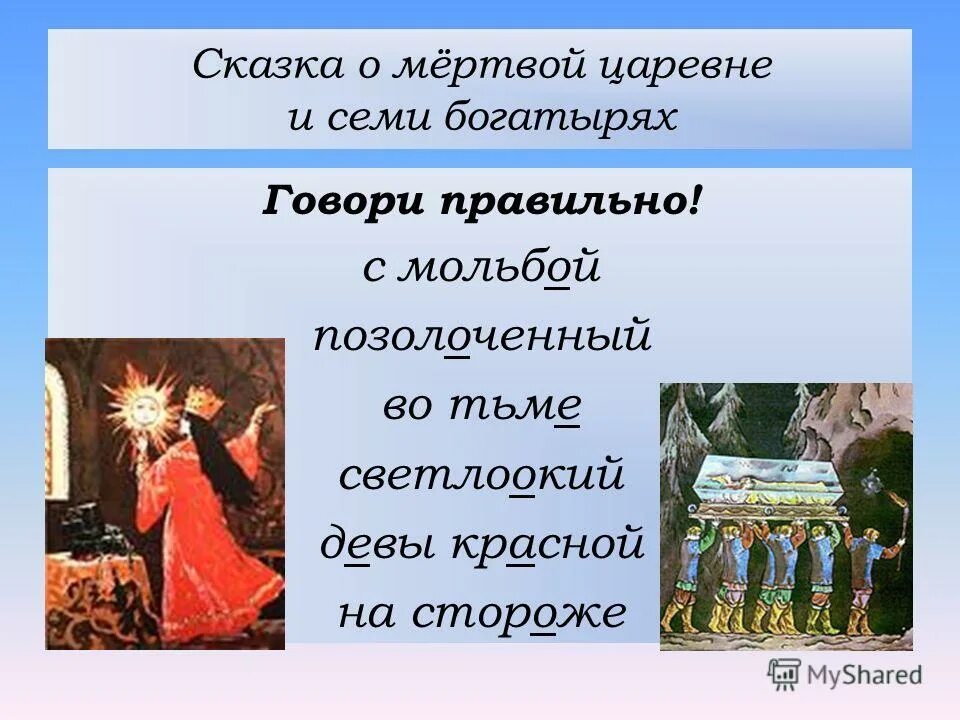 Сказка о мёртвой царевне и семи богатырях

Говори правильно!

с мольбой

позолоченный

во тьме

светлоокий

девы красной

на стороже

MyShared